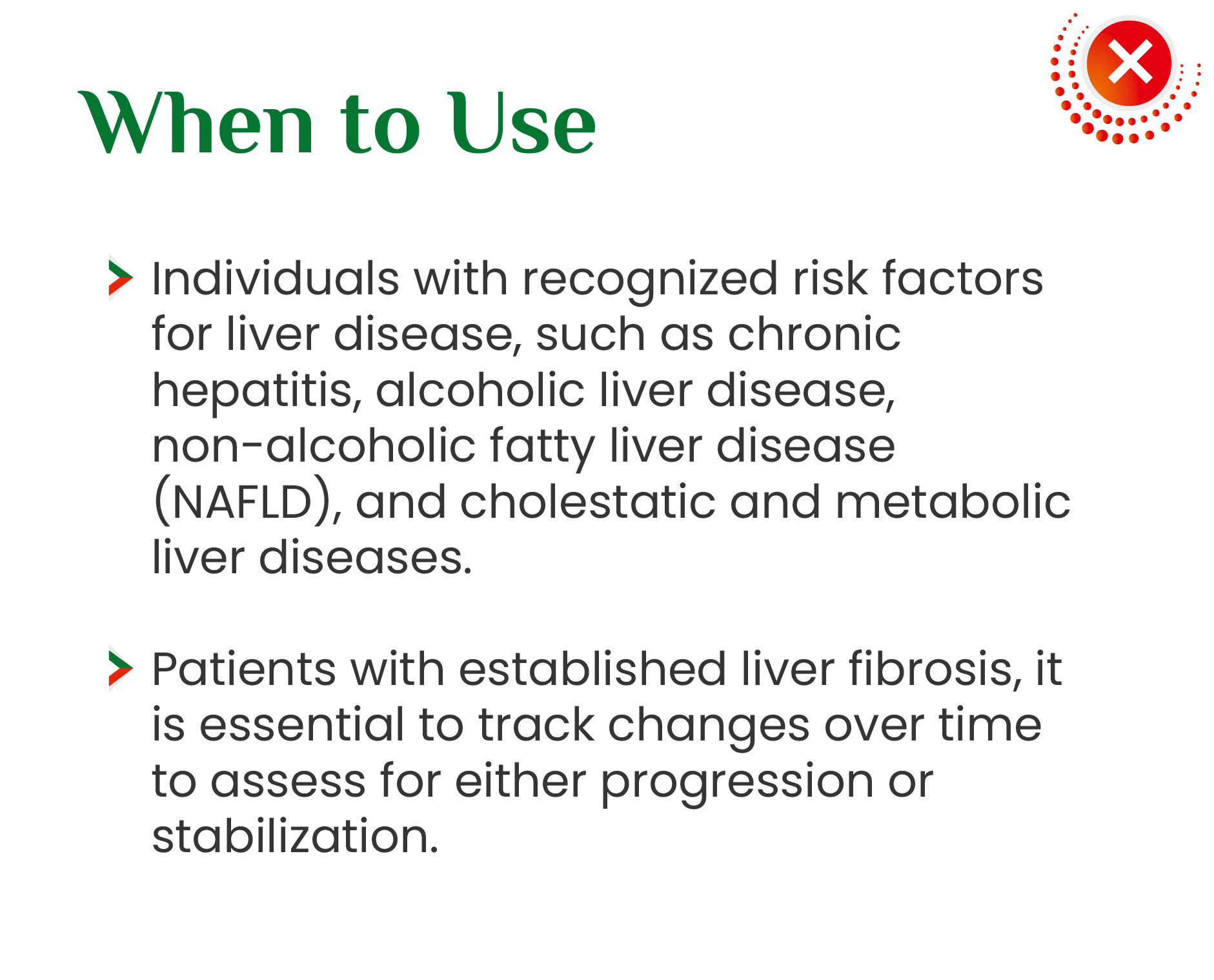 When to Use

Individuals with recognized risk factors for liver disease, such as chronic hepatitis, alcoholic liver disease, non-alcoholic fatty liver disease (NAFLD), and cholestatic and metabolic liver diseases.

Patients with established liver fibrosis, it is essential to track changes over time to assess for either progression or stabilization.